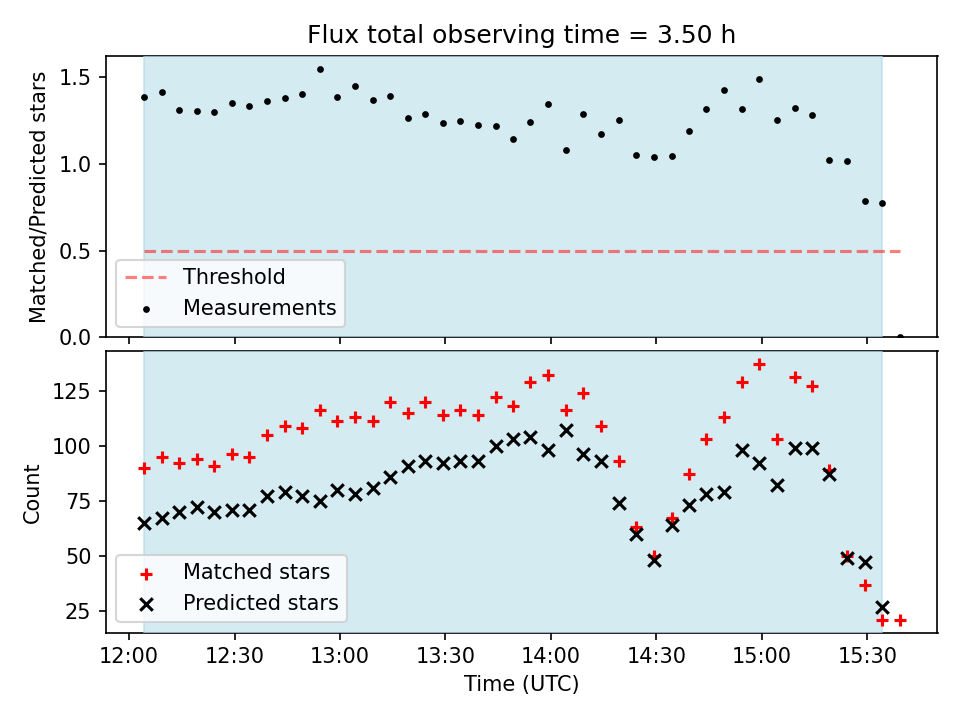 Flux total observing time = 3.50 h

Matched/Predicted stars

1.5
1.0
0.5
0.0

Threshold
Measurements

Count

125
100
75
50
25

Matched stars
Predicted stars

12:00 12:30 13:00 13:30 14:00 14:30 15:00 15:30

Time (UTC)